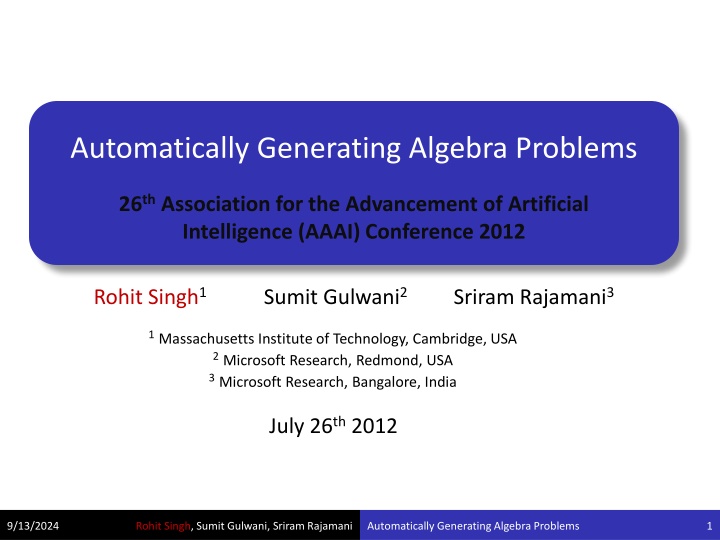 Automatically Generating Algebra Problems

26$^{th}$ Association for the Advancement of Artificial Intelligence (AAAI) Conference 2012

Rohit Singh$^1$ Sumit Gulwani$^2$ Sriram Rajamani$^3$

$^1$ Massachusetts Institute of Technology, Cambridge, USA
$^2$ Microsoft Research, Redmond, USA
$^3$ Microsoft Research, Bangalore, India

July 26$^{th}$ 2012

9/13/2024 Rohit Singh, Sumit Gulwani, Sriram Rajamani Automatically Generating Algebra Problems 1